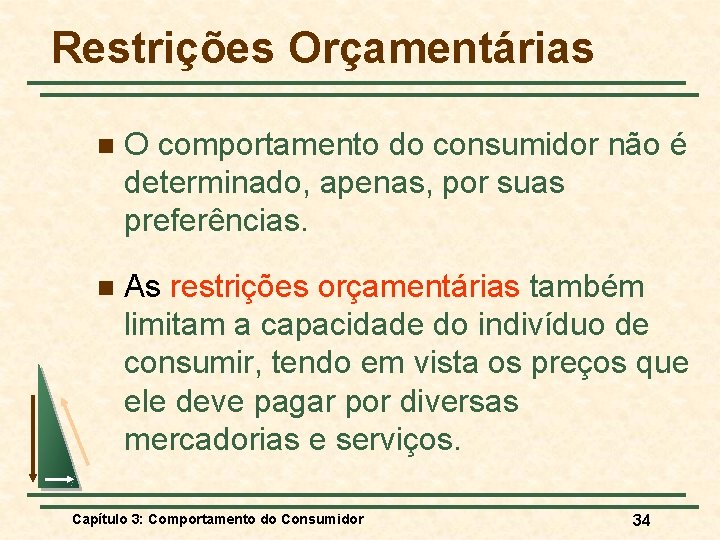 Restrições Orçamentárias

O comportamento do consumidor não é determinado, apenas, por suas preferências.

As restrições orçamentárias também limitam a capacidade do indivíduo de consumir, tendo em vista os preços que ele deve pagar por diversas mercadorias e serviços.

Capítulo 3: Comportamento do Consumidor

34